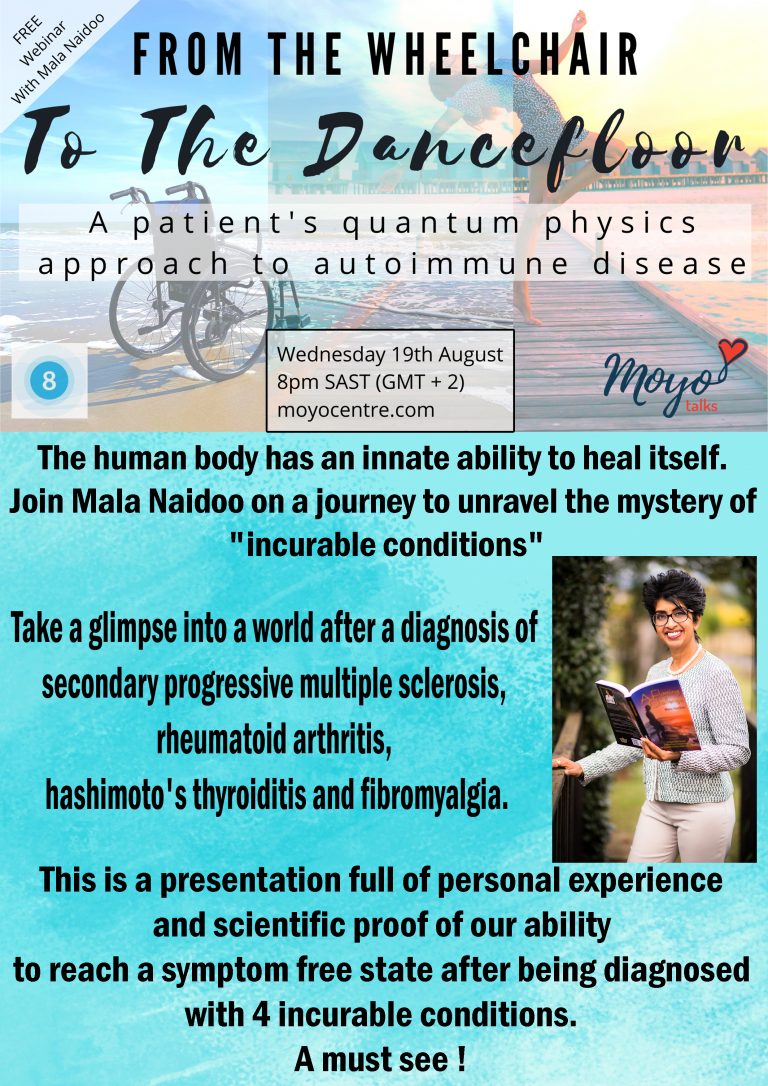 FREE Webinar With Mala Naidoo

FROM THE WHEELCHAIR

To The Dancefloor

A patient's quantum physics approach to autoimmune disease

8

Wednesday 19th August
8pm SAST (GMT + 2)
moyocentre.com

Moyo talks

The human body has an innate ability to heal itself. Join Mala Naidoo on a journey to unravel the mystery of "incurable conditions"

Take a glimpse into a world after a diagnosis of secondary progressive multiple sclerosis, rheumatoid arthritis, hashimoto's thyroiditis and fibromyalgia.

This is a presentation full of personal experience and scientific proof of our ability to reach a symptom free state after being diagnosed with 4 incurable conditions.
A must see !